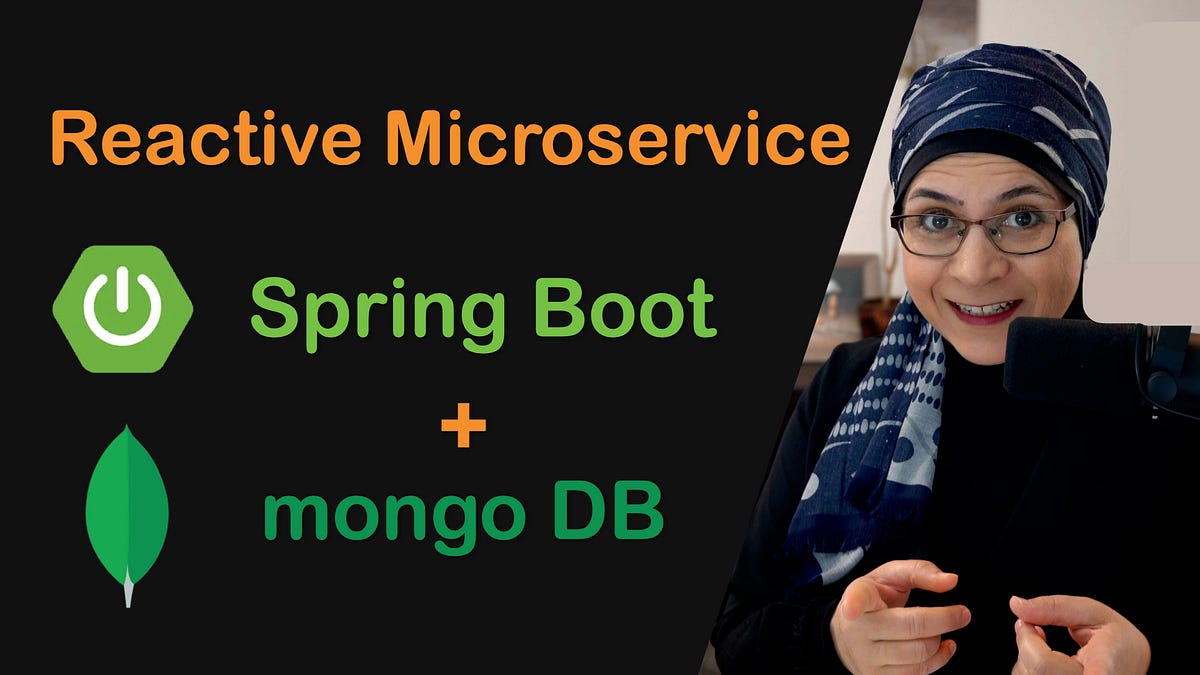 Reactive Microservice

Spring Boot

+

mongo DB